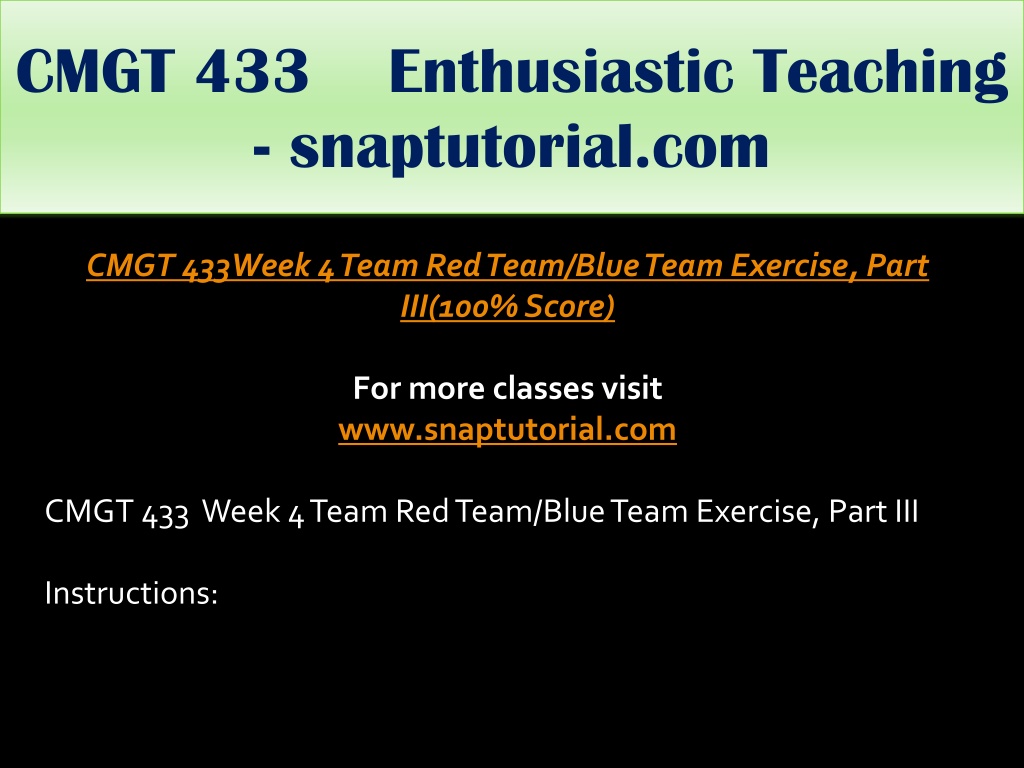 CMGT 433 Enthusiastic Teaching - snaptutorial.com

CMGT 433Week 4 Team Red Team/Blue Team Exercise, Part III(100% Score)

For more classes visit
www.snaptutorial.com

CMGT 433 Week 4 Team Red Team/Blue Team Exercise, Part III

Instructions: